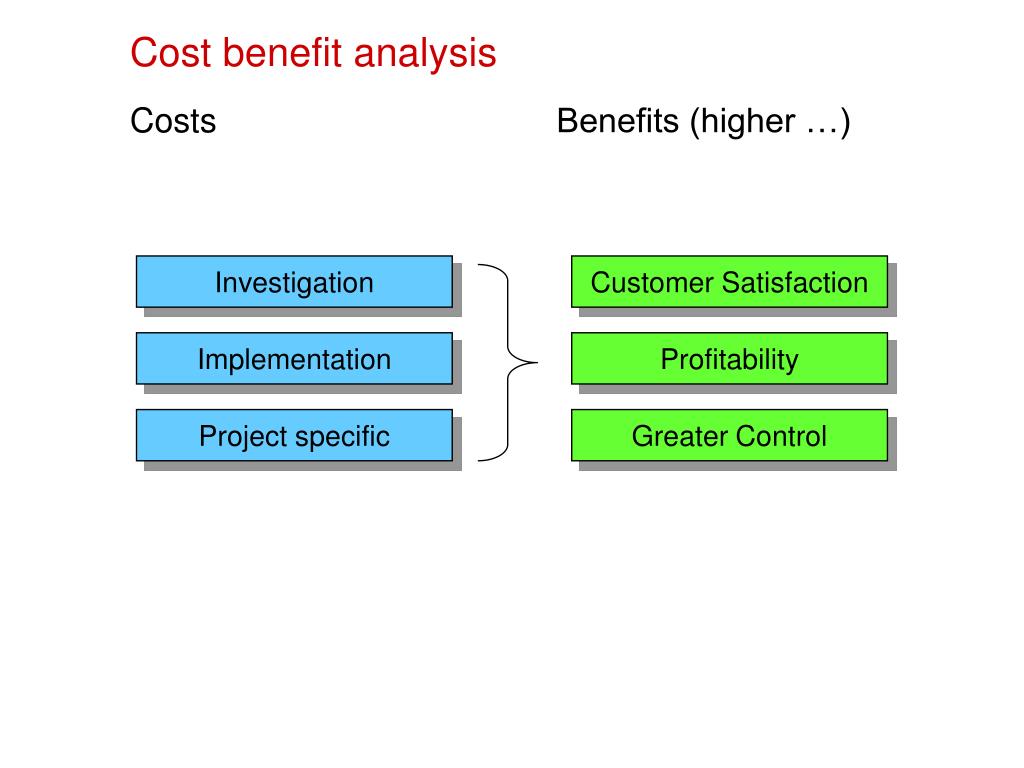 Cost benefit analysis

Costs

Investigation

Implementation

Project specific

Benefits (higher …)

Customer Satisfaction

Profitability

Greater Control